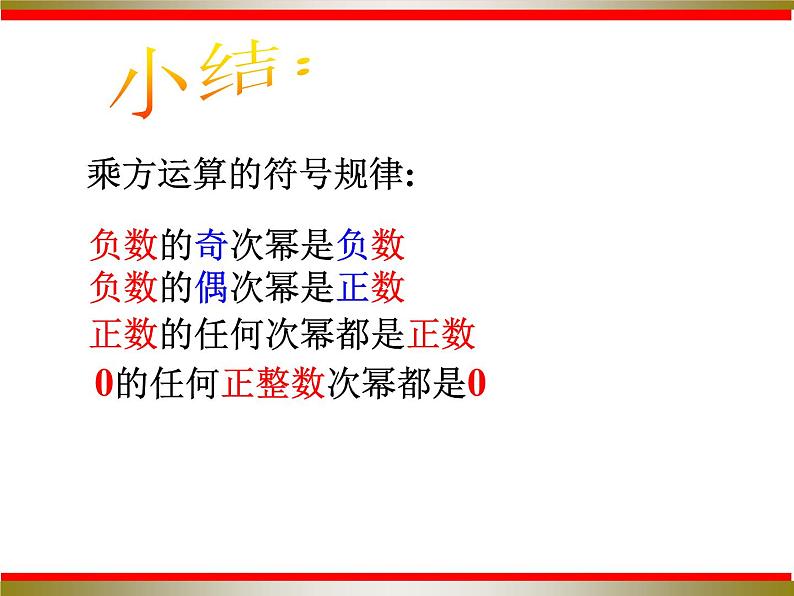 小结：

乘方运算的符号规律:

负数的奇次幂是负数
负数的偶次幂是正数
正数的任何次幂都是正数
0的任何正整数次幂都是0